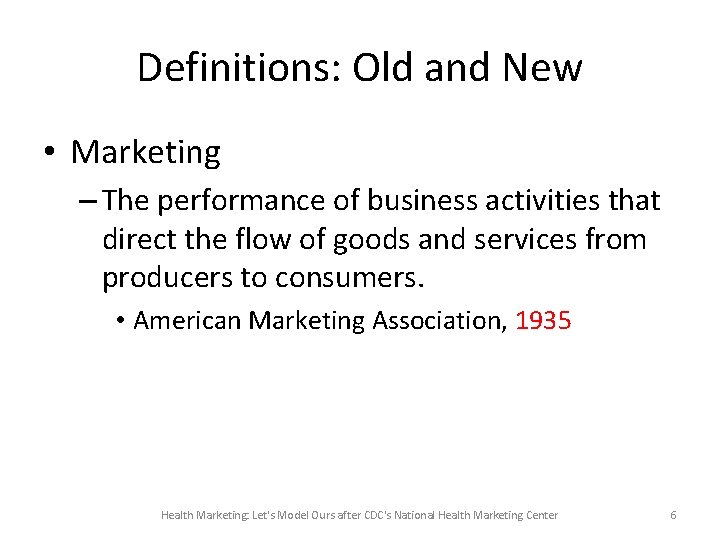 Definitions: Old and New

• Marketing
– The performance of business activities that direct the flow of goods and services from producers to consumers.
• American Marketing Association, 1935

Health Marketing: Let's Model Ours after CDC's National Health Marketing Center

6